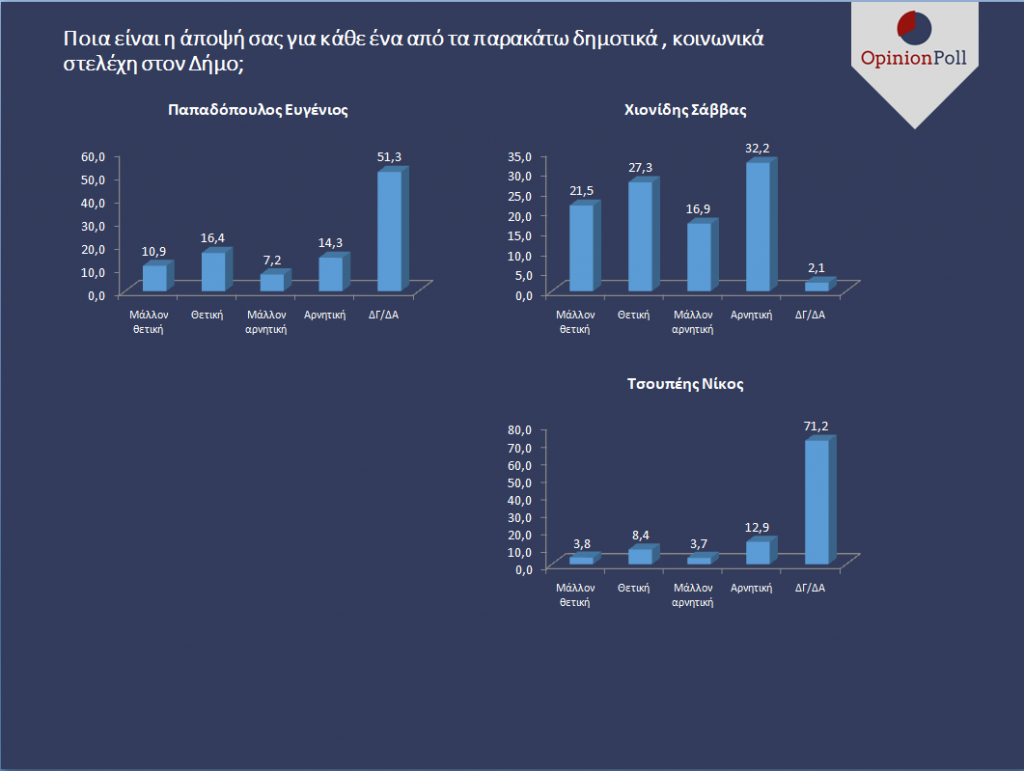 Ποια είναι η άποψή σας για κάθε ένα από τα παρακάτω δημοτικά , κοινωνικά στελέχη στον Δήμο;

OpinionPoll

Παπαδόπουλος Ευγένιος

60,0
50,0
40,0
30,0
20,0
10,0
0,0

10,9
16,4
7,2
14,3
51,3

Μάλλον θετική
Θετική
Μάλλον αρνητική
Αρνητική
ΔΓ/ΔΑ

Χιονίδης Σάββας

35,0
30,0
25,0
20,0
15,0
10,0
5,0
0,0

21,5
27,3
16,9
32,2
2,1

Μάλλον θετική
Θετική
Μάλλον αρνητική
Αρνητική
ΔΓ/ΔΑ

Τσουπέης Νίκος

80,0
70,0
60,0
50,0
40,0
30,0
20,0
10,0
0,0

3,8
8,4
3,7
12,9
71,2

Μάλλον θετική
Θετική
Μάλλον αρνητική
Αρνητική
ΔΓ/ΔΑ